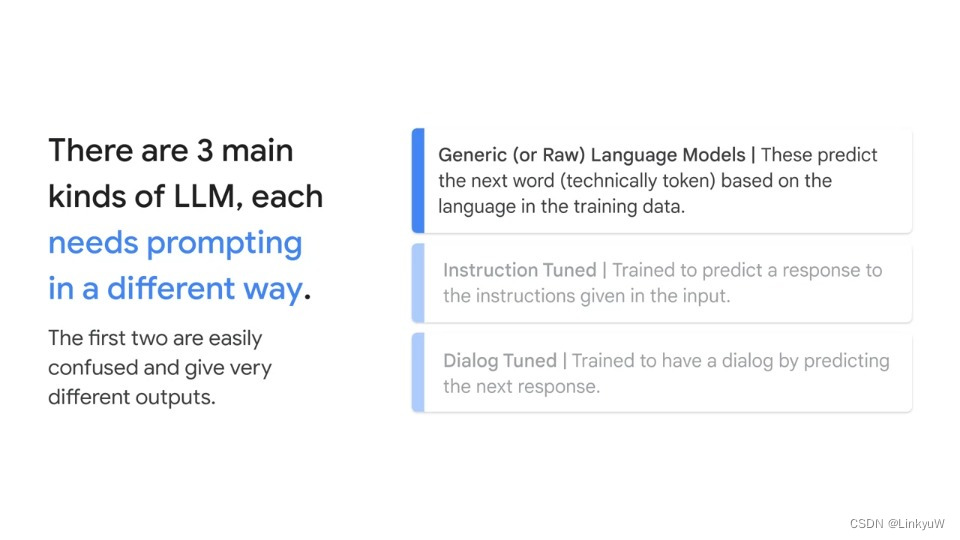 There are 3 main kinds of LLM, each needs prompting in a different way.

The first two are easily confused and give very different outputs.

Generic (or Raw) Language Models | These predict the next word (technically token) based on the language in the training data.

Instruction Tuned | Trained to predict a response to the instructions given in the input.

Dialog Tuned | Trained to have a dialog by predicting the next response.

CSDN @LinkyuW